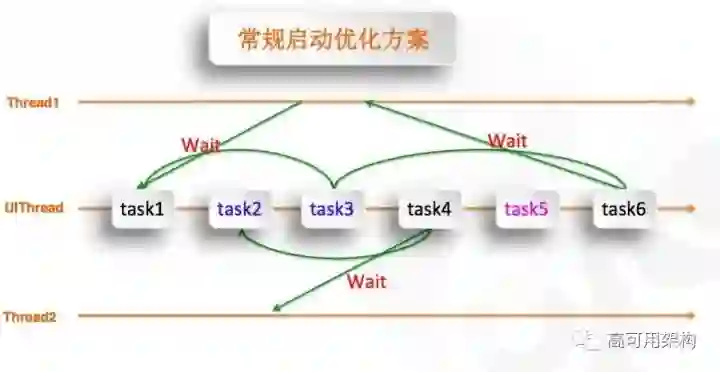 常规启动优化方案

Thread1

Wait

Wait

UIThread

task1

task2

task3

task4

task5

task6

Wait

Thread2

高可用架构